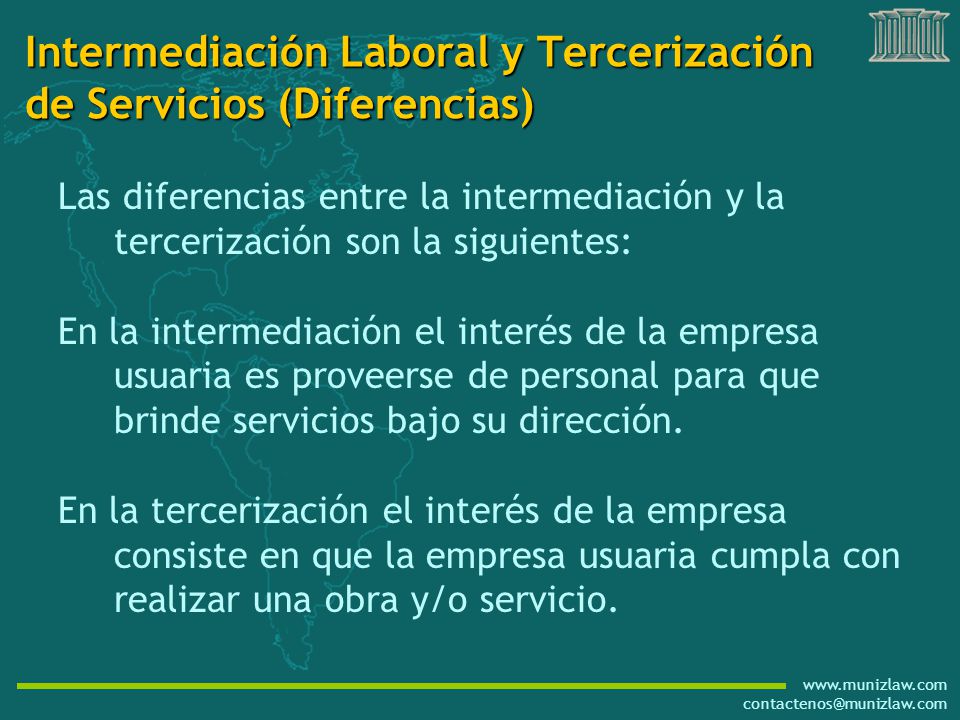 Intermediación Laboral y Tercerización de Servicios (Diferencias)

Las diferencias entre la intermediación y la tercerización son la siguientes:

En la intermediación el interés de la empresa usuaria es proveerse de personal para que brinde servicios bajo su dirección.

En la tercerización el interés de la empresa consiste en que la empresa usuaria cumpla con realizar una obra y/o servicio.

www.munizlaw.com
contactenos@munizlaw.com